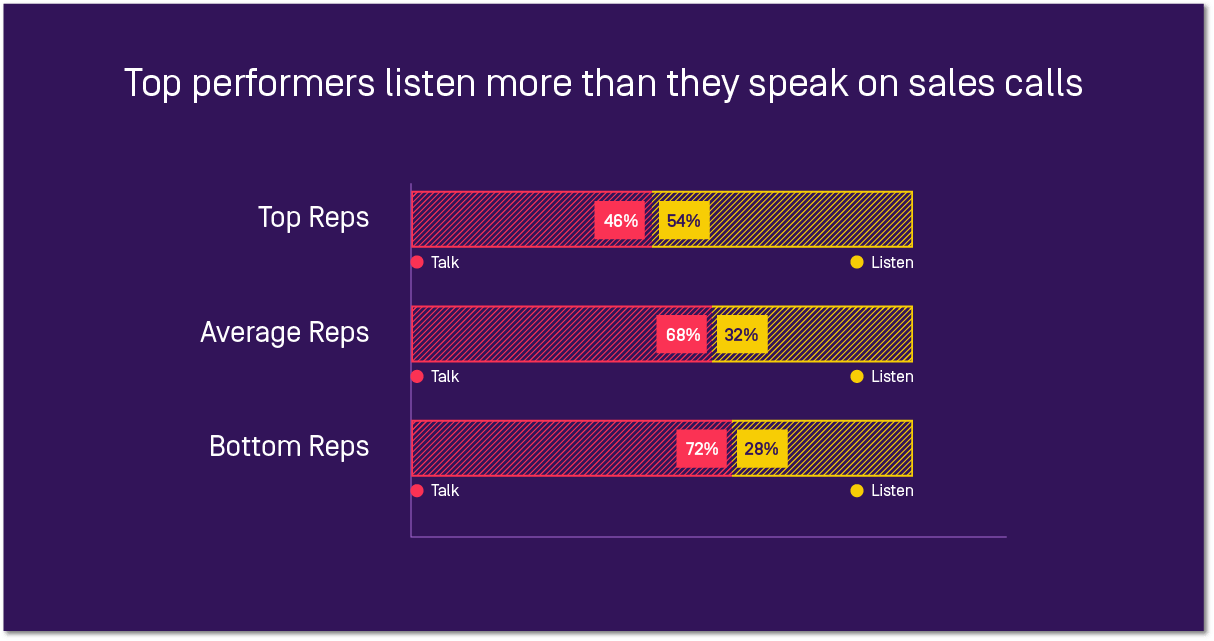 Top performers listen more than they speak on sales calls

Top Reps
46%
54%
Talk
Listen

Average Reps
68%
32%
Talk
Listen

Bottom Reps
72%
28%
Talk
Listen